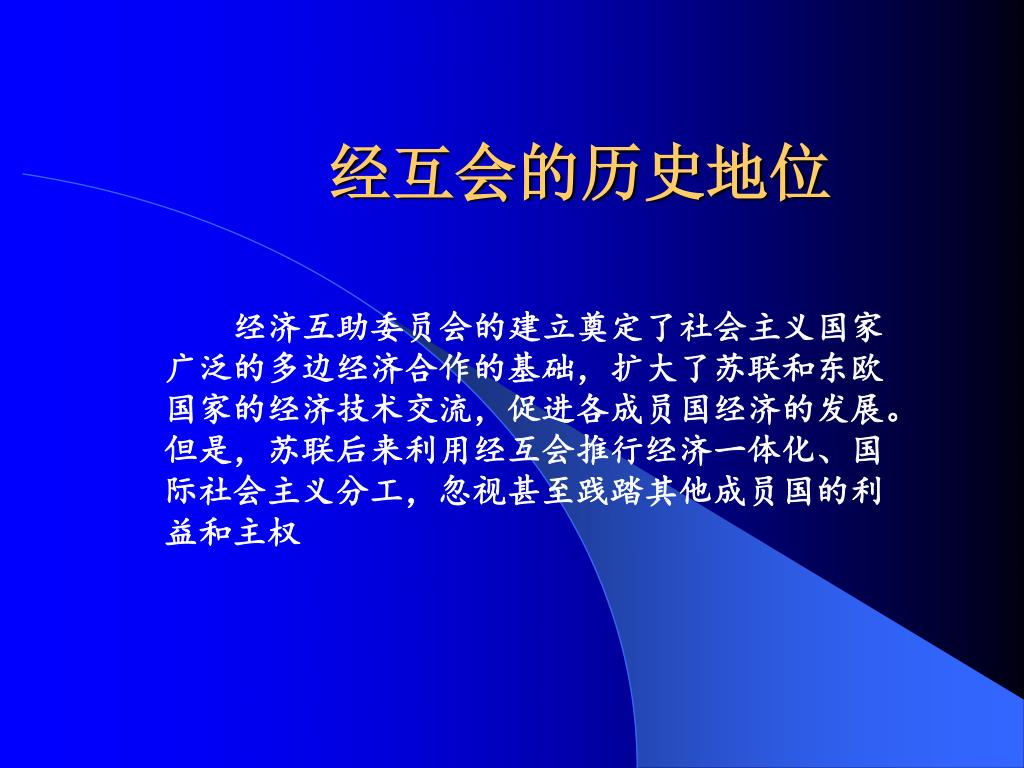 经互会的历史地位

经济互助委员会的建立奠定了社会主义国家广泛的多边经济合作的基础，扩大了苏联和东欧国家的经济技术交流，促进各成员国经济的发展。但是，苏联后来利用经互会推行经济一体化、国际社会主义分工，忽视甚至践踏其他成员国的利益和主权